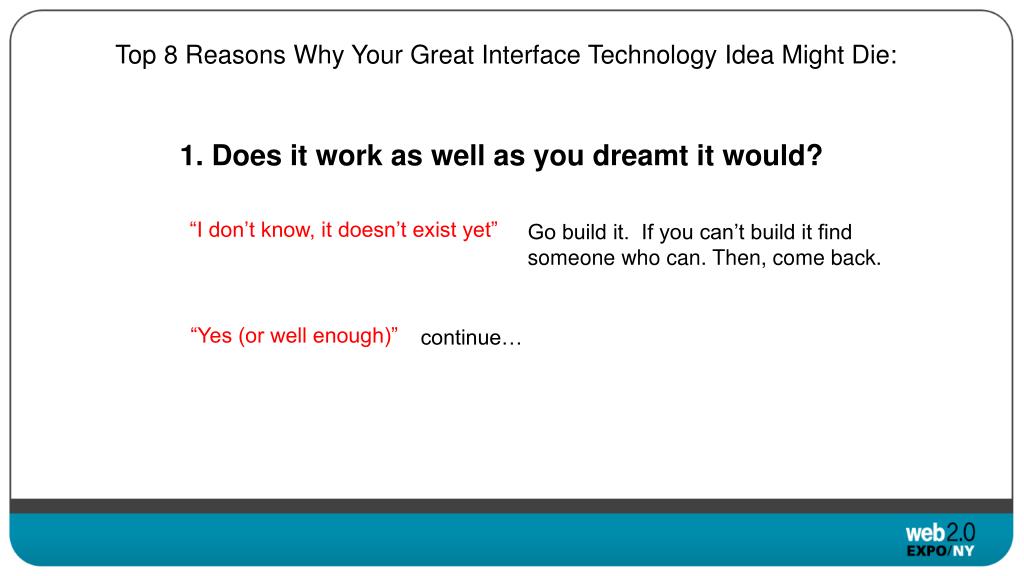 Top 8 Reasons Why Your Great Interface Technology Idea Might Die:

1. Does it work as well as you dreamt it would?

“I don’t know, it doesn’t exist yet”

Go build it. If you can’t build it find someone who can. Then, come back.

“Yes (or well enough)”

continue…

web2.0 EXPO/NY